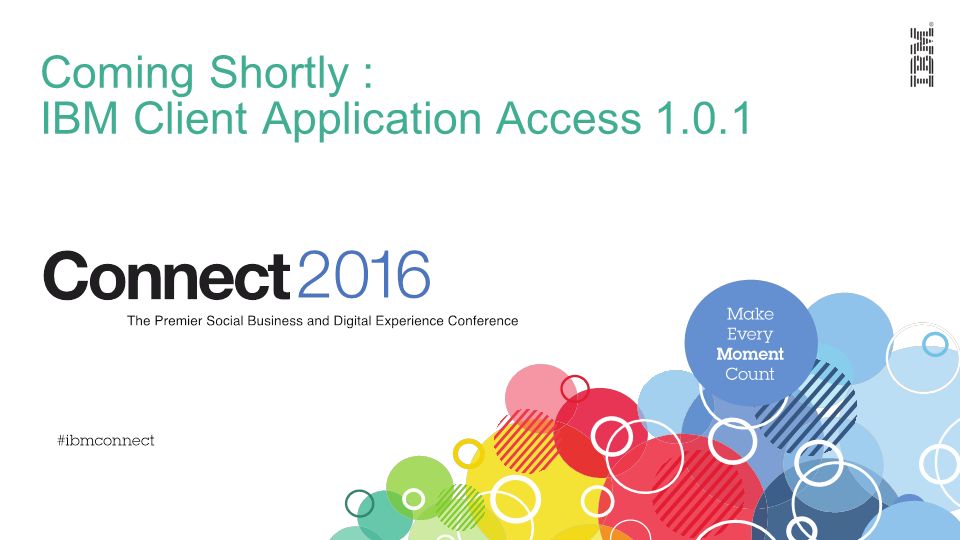 Coming Shortly :
IBM Client Application Access 1.0.1

IBM

Connect 2016

The Premier Social Business and Digital Experience Conference

Make Every Moment Count

#ibmconnect